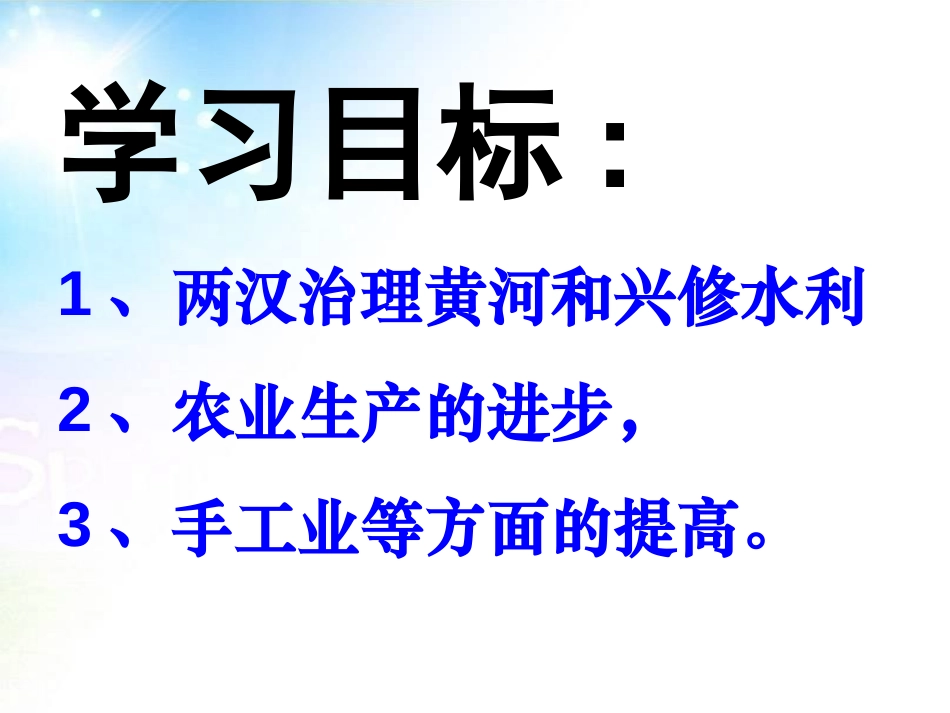 学习目标：

1、两汉治理黄河和兴修水利

2、农业生产的进步，

3、手工业等方面的提高。